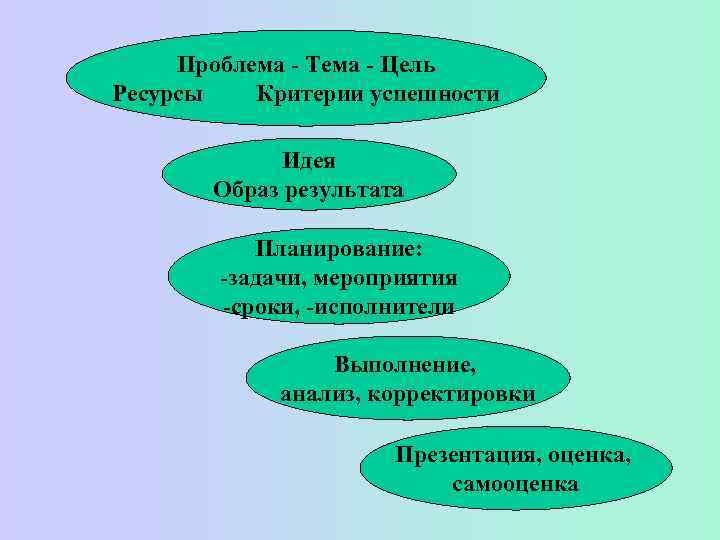 Проблема - Тема - Цель
Ресурсы Критерии успешности

Идея
Образ результата

Планирование:
-задачи, мероприятия
-сроки, -исполнители

Выполнение,
анализ, корректировки

Презентация, оценка,
самооценка